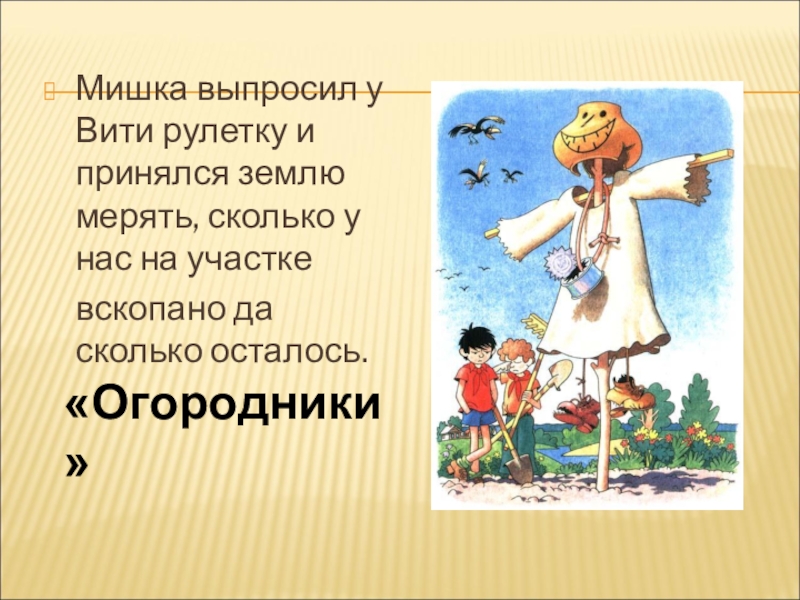 Мишка выпросил у Вити рулетку и принялся землю мерять, сколько у нас на участке вскопано да сколько осталось.

«Огородники»